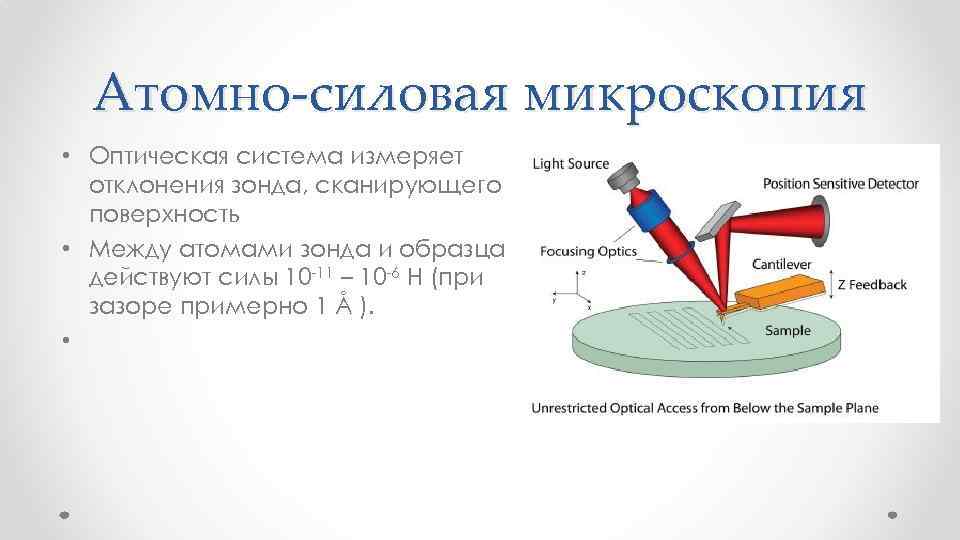 Атомно-силовая микроскопия

• Оптическая система измеряет отклонения зонда, сканирующего поверхность
• Между атомами зонда и образца действуют силы $10^{-11}$ – $10^{-6}$ Н (при зазоре примерно 1 Å ).
•

Light Source
Position Sensitive Detector
Focusing Optics
Cantilever
Z Feedback
z
y
x
Sample
Unrestricted Optical Access from Below the Sample Plane